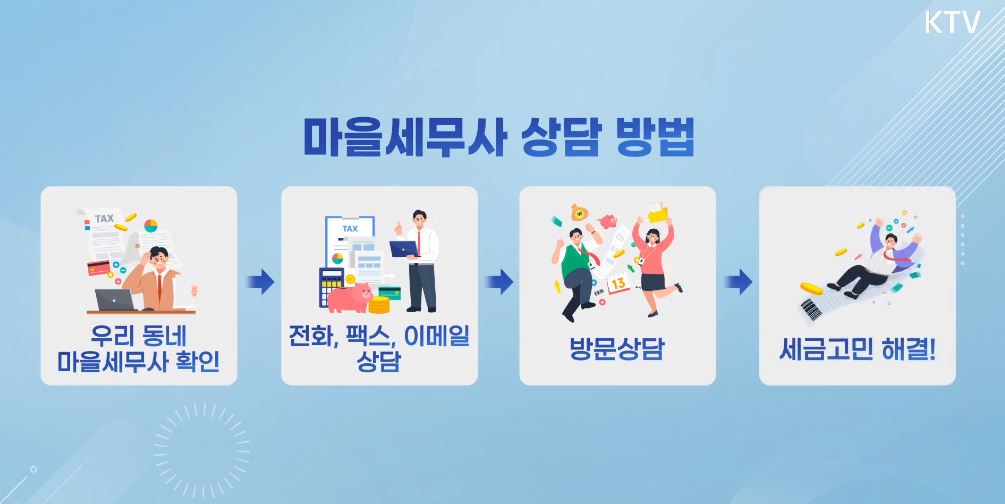 KTV

마을세무사 상담 방법

TAX

우리 동네 마을세무사 확인

TAX

전화, 팩스, 이메일 상담

13

방문상담

세금고민 해결!